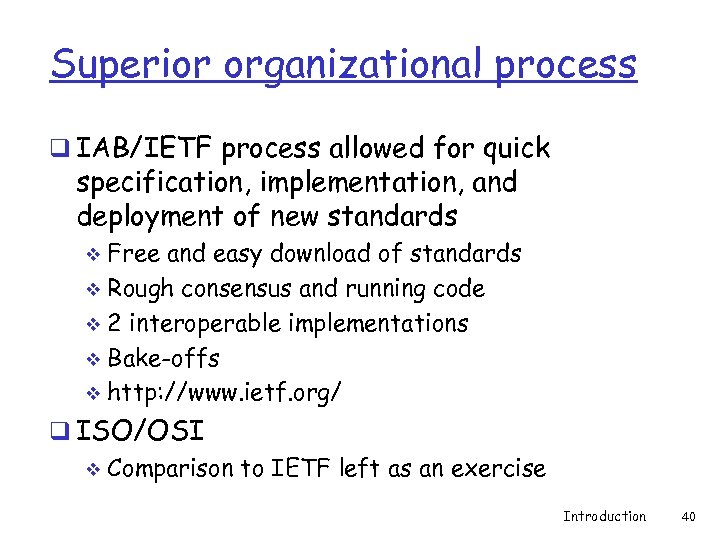 Superior organizational process

❑ IAB/IETF process allowed for quick specification, implementation, and deployment of new standards
❖ Free and easy download of standards
❖ Rough consensus and running code
❖ 2 interoperable implementations
❖ Bake-offs
❖ http://www.ietf.org/

❑ ISO/OSI
❖ Comparison to IETF left as an exercise

Introduction 40